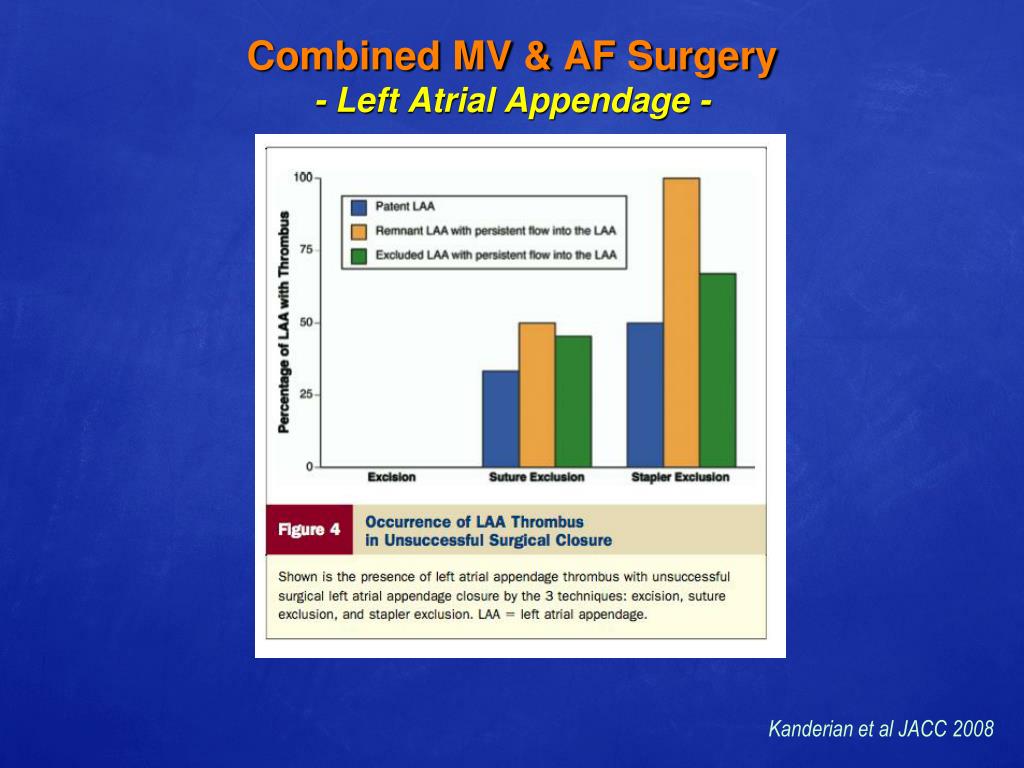 Combined MV & AF Surgery
- Left Atrial Appendage -

Percentage of LAA with Thrombus

100
75
50
25
0

Patent LAA
Remnant LAA with persistent flow into the LAA
Excluded LAA with persistent flow into the LAA

Excision
Suture Exclusion
Stapler Exclusion

Figure 4
Occurrence of LAA Thrombus in Unsuccessful Surgical Closure

Shown is the presence of left atrial appendage thrombus with unsuccessful surgical left atrial appendage closure by the 3 techniques: excision, suture exclusion, and stapler exclusion. LAA = left atrial appendage.

Kanderian et al JACC 2008